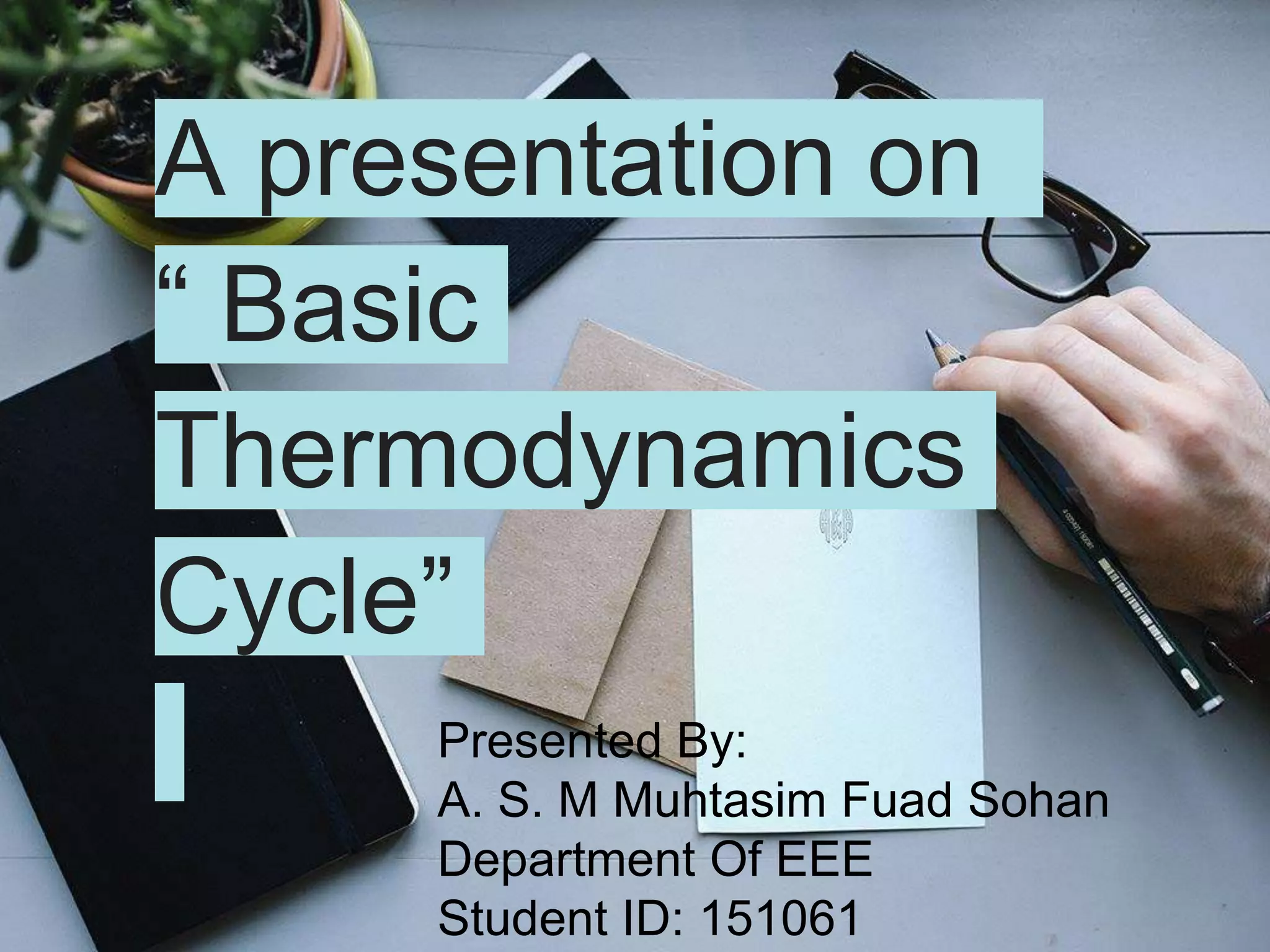 A presentation on
“ Basic
Thermodynamics
Cycle”

Presented By:
A. S. M Muhtasim Fuad Sohan
Department Of EEE
Student ID: 151061